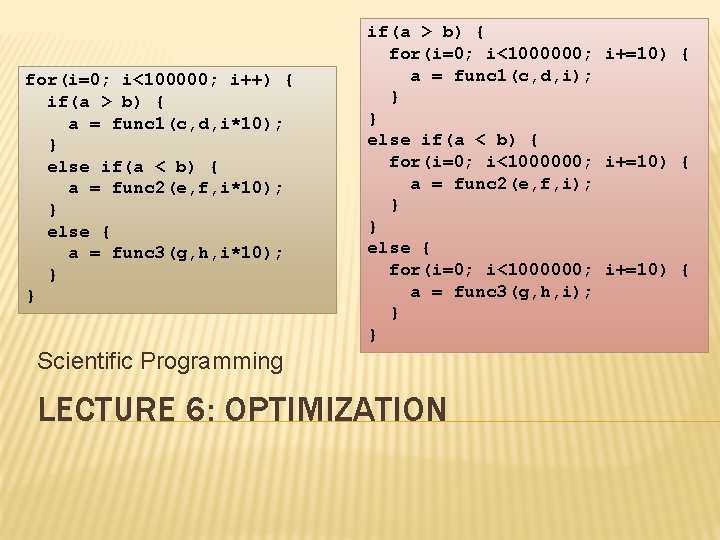 for(i=0; i<100000; i++) {
  if(a > b) {
    a = func1(c,d,i*10);
  }
  else if(a < b) {
    a = func2(e,f,i*10);
  }
  else {
    a = func3(g,h,i*10);
  }
}

if(a > b) {
  for(i=0; i<1000000; i+=10) {
    a = func1(c,d,i);
  }
}
else if(a < b) {
  for(i=0; i<1000000; i+=10) {
    a = func2(e,f,i);
  }
}
else {
  for(i=0; i<1000000; i+=10) {
    a = func3(g,h,i);
  }
}

Scientific Programming

LECTURE 6: OPTIMIZATION